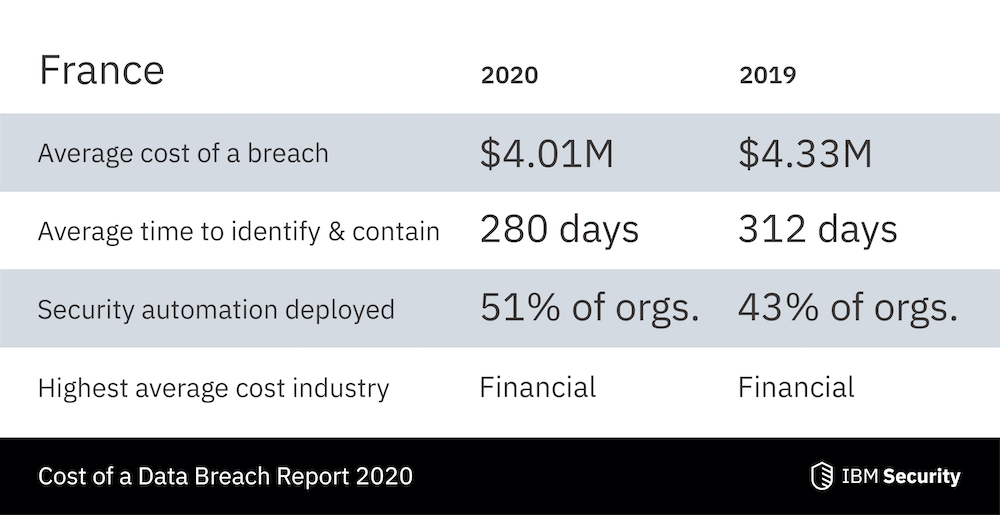 | France | 2020 | 2019 |
|---|---|---|
| Average cost of a breach | \$4.01M | \$4.33M |
| Average time to identify & contain | 280 days | 312 days |
| Security automation deployed | 51% of orgs. | 43% of orgs. |
| Highest average cost industry | Financial | Financial |

Cost of a Data Breach Report 2020

IBM Security